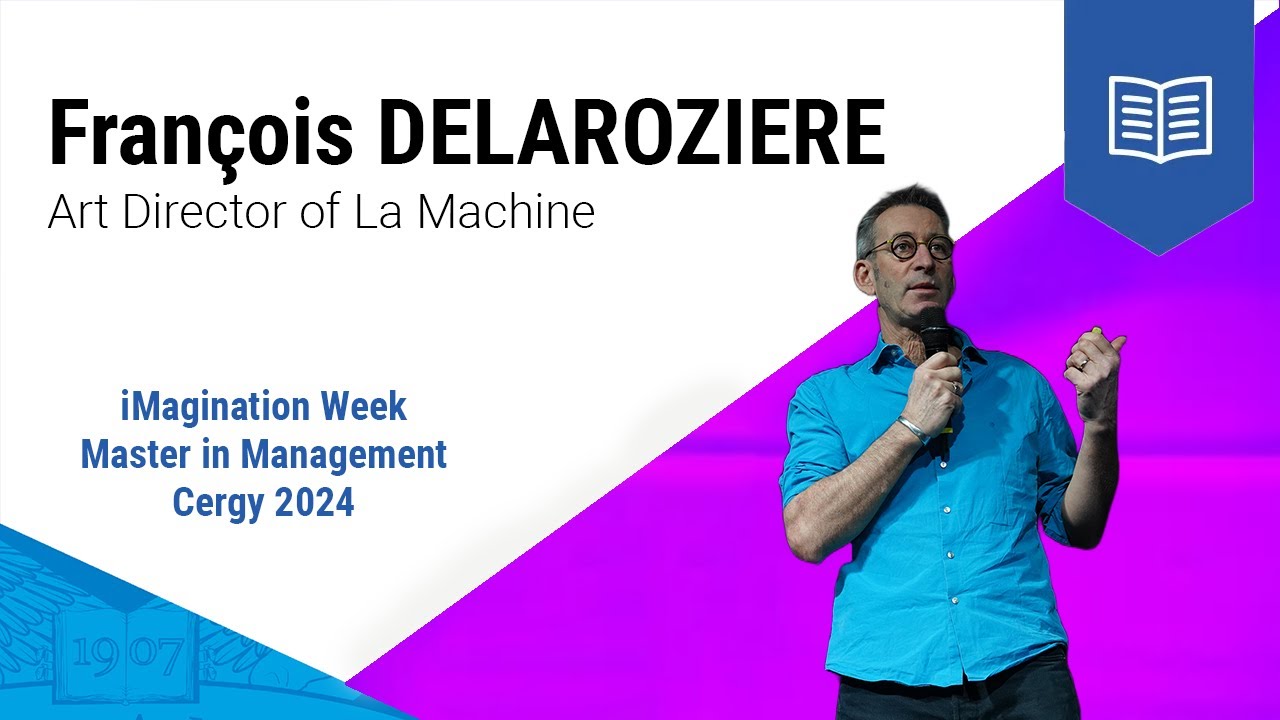 François DELAROZIERE
Art Director of La Machine

iMagination Week
Master in Management
Cergy 2024

1907